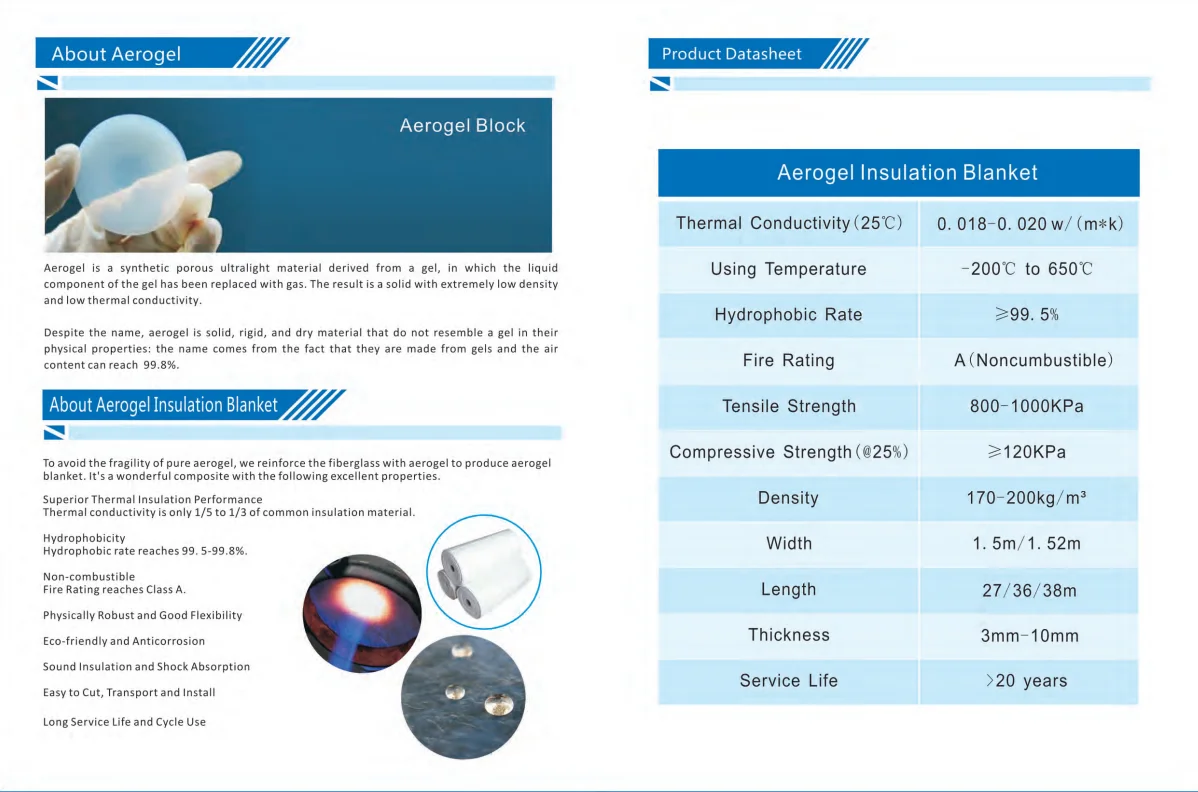 About Aerogel

Aerogel Block

Aerogel is a synthetic porous ultralight material derived from a gel, in which the liquid component of the gel has been replaced with gas. The result is a solid with extremely low density and low thermal conductivity.

Despite the name, aerogel is solid, rigid, and dry material that do not resemble a gel in their physical properties: the name comes from the fact that they are made from gels and the air content can reach 99.8%.

About Aerogel Insulation Blanket

To avoid the fragility of pure aerogel, we reinforce the fiberglass with aerogel to produce aerogel blanket. It's a wonderful composite with the following excellent properties.

Superior Thermal Insulation Performance
Thermal conductivity is only 1/5 to 1/3 of common insulation material.

Hydrophobicity
Hydrophobic rate reaches 99. 5-99.8%.

Non-combustible
Fire Rating reaches Class A.

Physically Robust and Good Flexibility

Eco-friendly and Anticorrosion

Sound Insulation and Shock Absorption

Easy to Cut, Transport and Install

Long Service Life and Cycle Use

Product Datasheet

| Aerogel Insulation Blanket | |
|---|---|
| Thermal Conductivity(25℃) | 0. 018-0. 020 w/(m*k) |
| Using Temperature | -200℃ to 650℃ |
| Hydrophobic Rate | ≥99. 5% |
| Fire Rating | A(Noncumbustible) |
| Tensile Strength | 800-1000KPa |
| Compressive Strength(@25%) | ≥120KPa |
| Density | 170-200kg/m³ |
| Width | 1. 5m/1. 52m |
| Length | 27/36/38m |
| Thickness | 3mm-10mm |
| Service Life | >20 years |